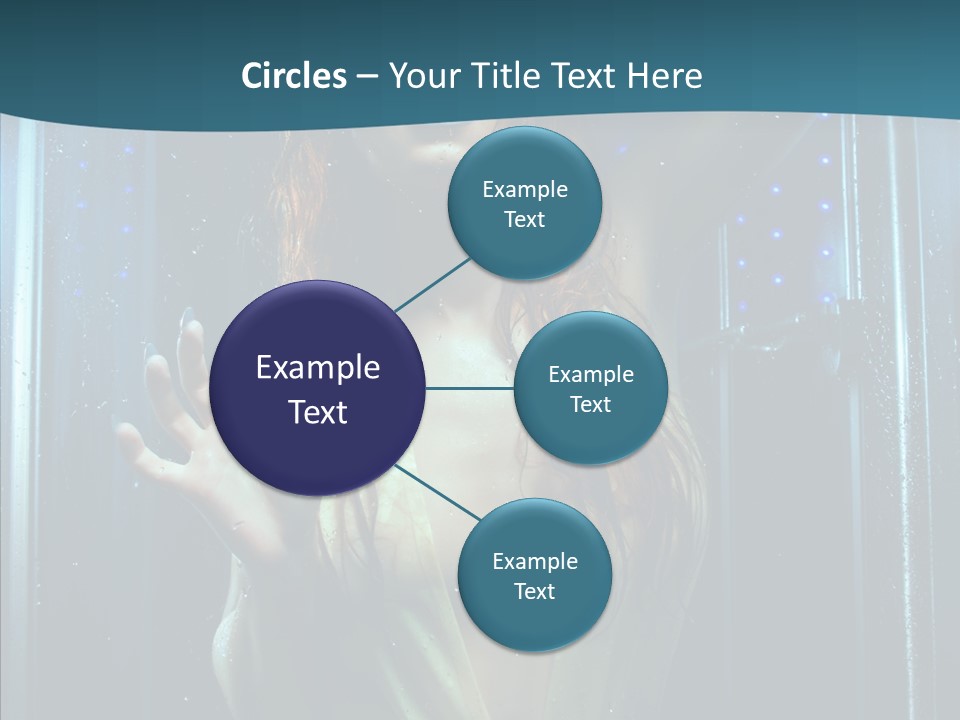 Circles – Your Title Text Here

Example Text

Example Text

Example Text

Example Text